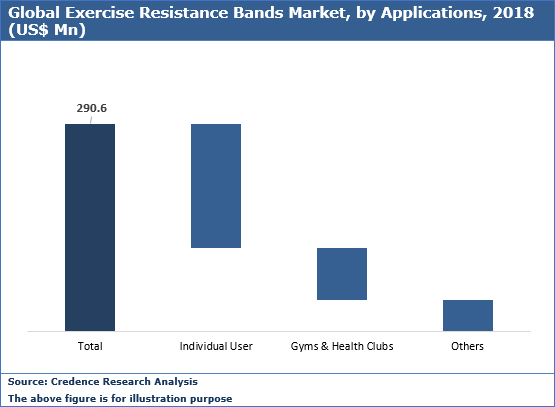 Global Exercise Resistance Bands Market, by Applications, 2018 (US$ Mn)

290.6

Total

Individual User

Gyms & Health Clubs

Others

Source: Credence Research Analysis

The above figure is for illustration purpose